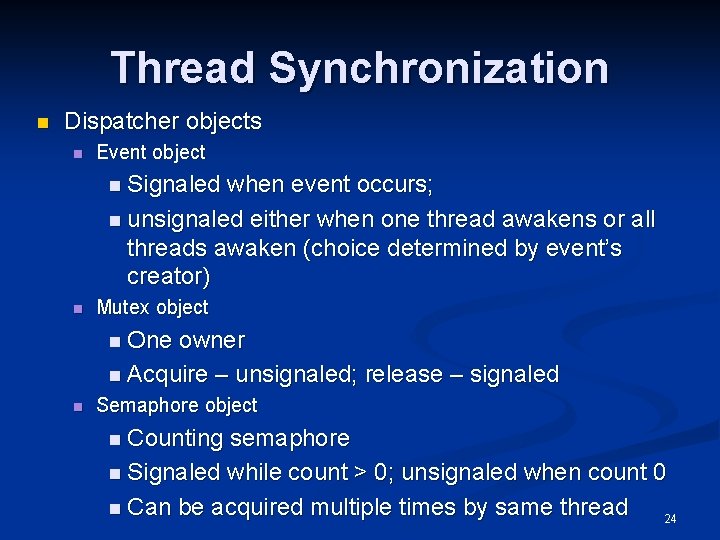 Thread Synchronization

Dispatcher objects

Event object

Signaled when event occurs;

unsignaled either when one thread awakens or all threads awaken (choice determined by event's creator)

Mutex object

One owner

Acquire – unsignaled; release – signaled

Semaphore object

Counting semaphore

Signaled while count > 0; unsignaled when count 0

Can be acquired multiple times by same thread

24